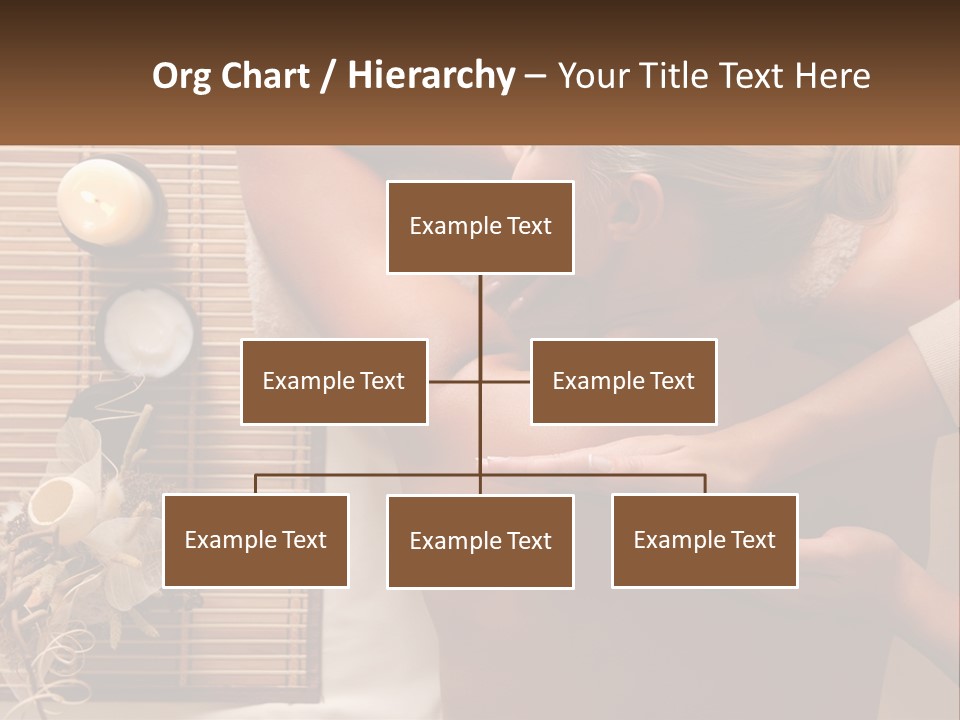 Org Chart / Hierarchy – Your Title Text Here

Example Text

Example Text

Example Text

Example Text

Example Text

Example Text